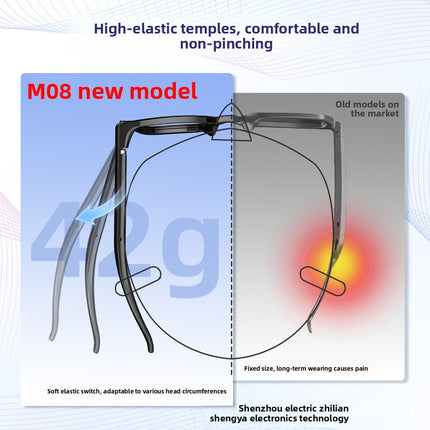 High-elastic temples, comfortable and non-pinching

M08 new model

42g

Soft elastic switch, adaptable to various head circumferences

Old models on the market

Fixed size, long-term wearing causes pain

Shenzhou electric zhilian
shengya electronics technology